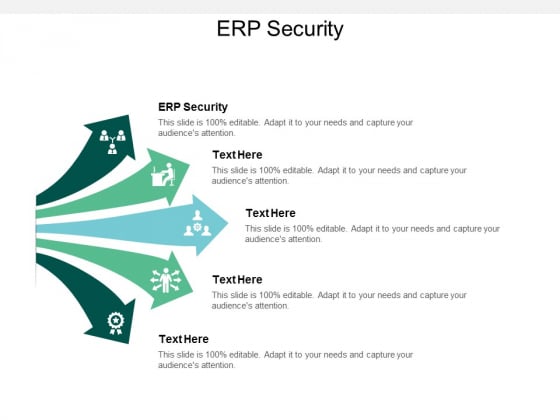 ERP Security

ERP Security
This slide is 100% editable. Adapt it to your needs and capture your audience's attention.

Text Here
This slide is 100% editable. Adapt it to your needs and capture your audience's attention.

Text Here
This slide is 100% editable. Adapt it to your needs and capture your audience's attention.

Text Here
This slide is 100% editable. Adapt it to your needs and capture your audience's attention.

Text Here
This slide is 100% editable. Adapt it to your needs and capture your audience's attention.